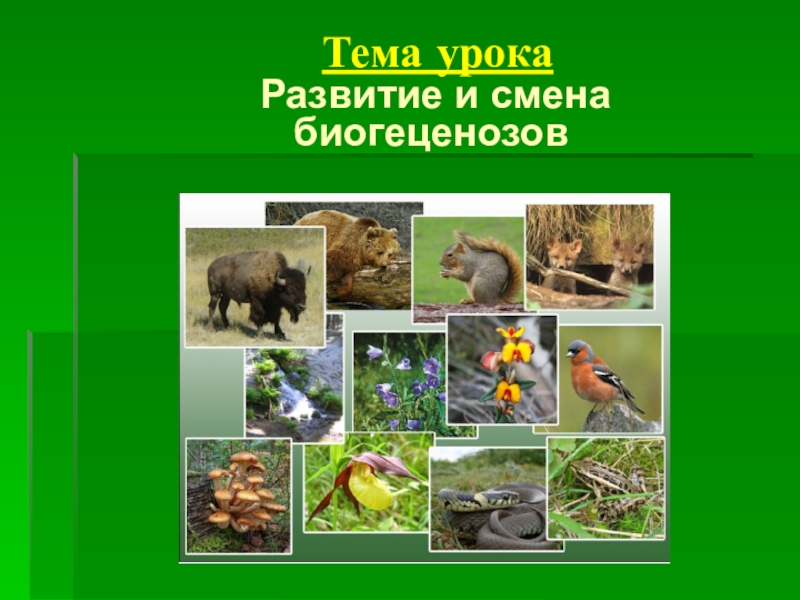 Тема урока
Развитие и смена биогеценозов